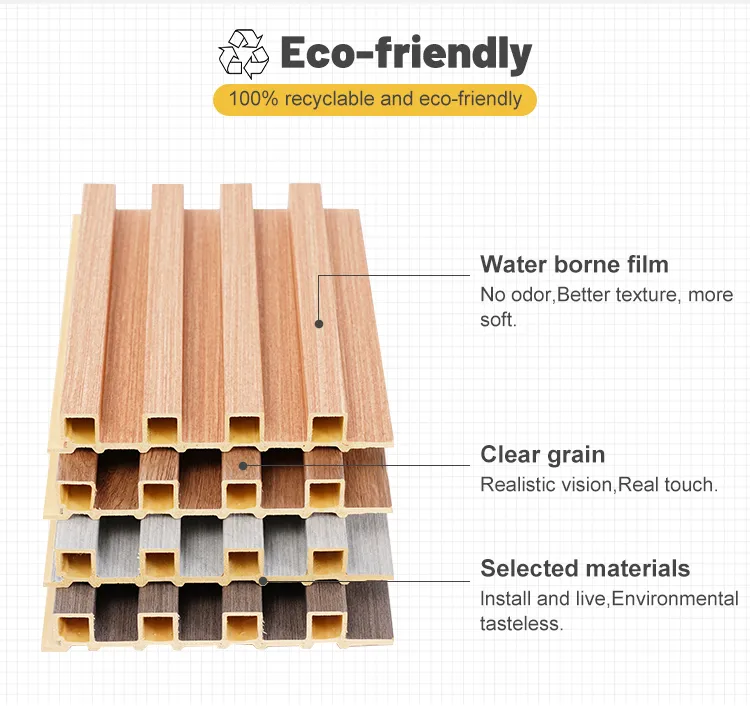 Eco-friendly

100% recyclable and eco-friendly

Water borne film
No odor,Better texture, more soft.

Clear grain
Realistic vision,Real touch.

Selected materials
Install and live,Environmental tasteless.